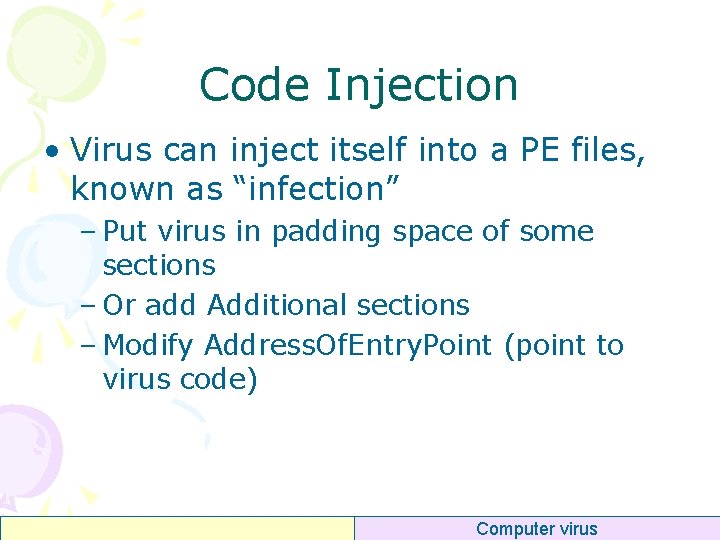 Code Injection

• Virus can inject itself into a PE files, known as “infection”

– Put virus in padding space of some sections

– Or add Additional sections

– Modify AddressOfEntryPoint (point to virus code)

Computer virus